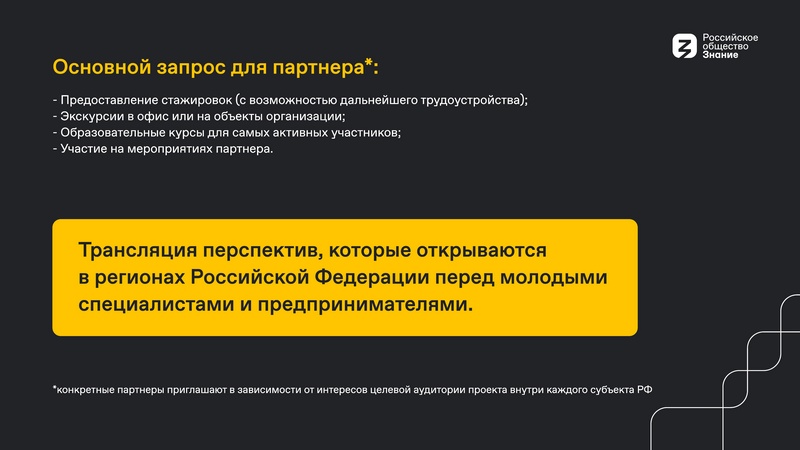 Российское общество Знание

Основной запрос для партнера*:

- Предоставление стажировок (с возможностью дальнейшего трудоустройства);
- Экскурсии в офис или на объекты организации;
- Образовательные курсы для самых активных участников;
- Участие на мероприятиях партнера.

Трансляция перспектив, которые открываются в регионах Российской Федерации перед молодыми специалистами и предпринимателями.

*конкретные партнеры приглашают в зависимости от интересов целевой аудитории проекта внутри каждого субъекта РФ